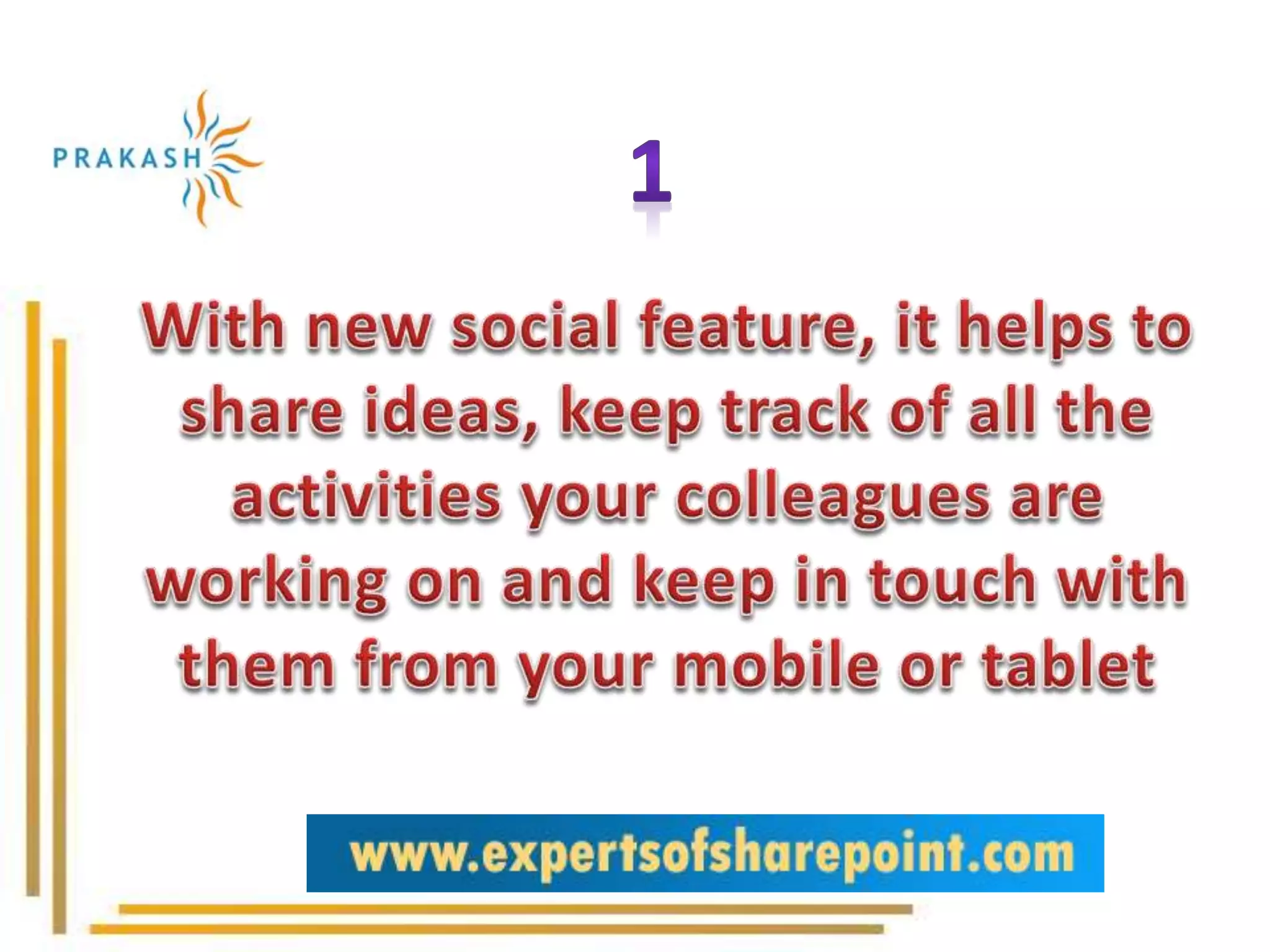 PRAKASH

1

With new social feature, it helps to share ideas, keep track of all the activities your colleagues are working on and keep in touch with them from your mobile or tablet

www.expertsofsharepoint.com